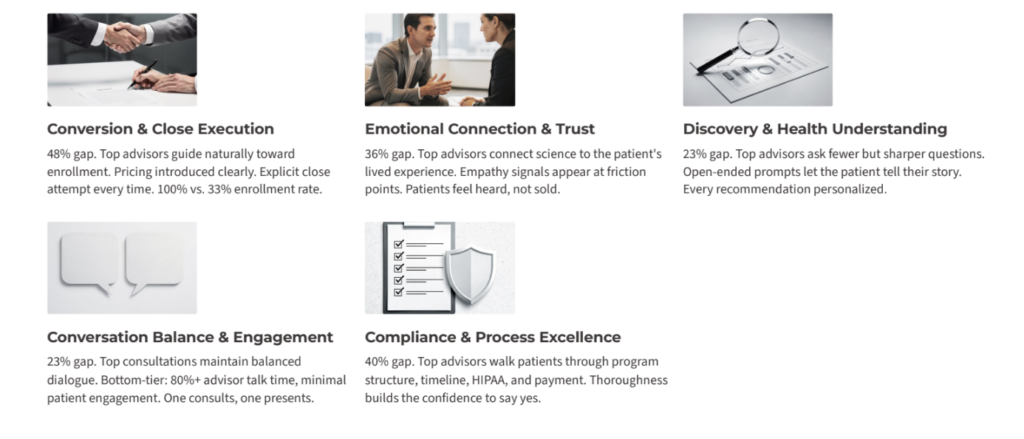 Conversion & Close Execution

48% gap. Top advisors guide naturally toward enrollment. Pricing introduced clearly. Explicit close attempt every time. 100% vs. 33% enrollment rate.

Emotional Connection & Trust

36% gap. Top advisors connect science to the patient's lived experience. Empathy signals appear at friction points. Patients feel heard, not sold.

Discovery & Health Understanding

23% gap. Top advisors ask fewer but sharper questions. Open-ended prompts let the patient tell their story. Every recommendation personalized.

Conversation Balance & Engagement

23% gap. Top consultations maintain balanced dialogue. Bottom-tier: 80%+ advisor talk time, minimal patient engagement. One consults, one presents.

Compliance & Process Excellence

40% gap. Top advisors walk patients through program structure, timeline, HIPAA, and payment. Thoroughness builds the confidence to say yes.